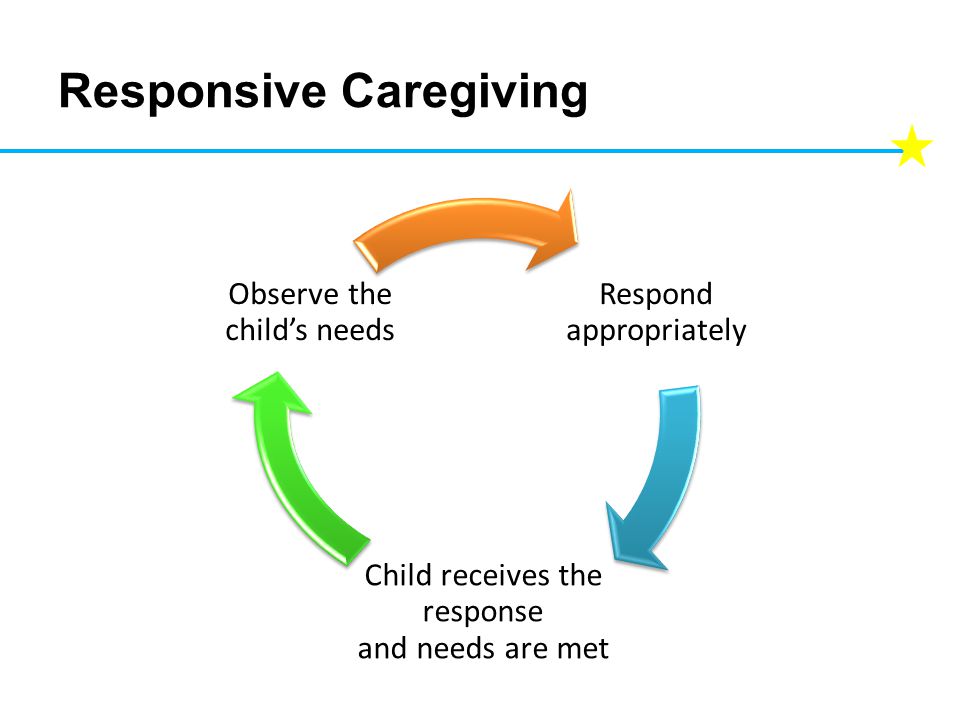 Responsive Caregiving

Observe the child’s needs

Respond appropriately

Child receives the response
and needs are met